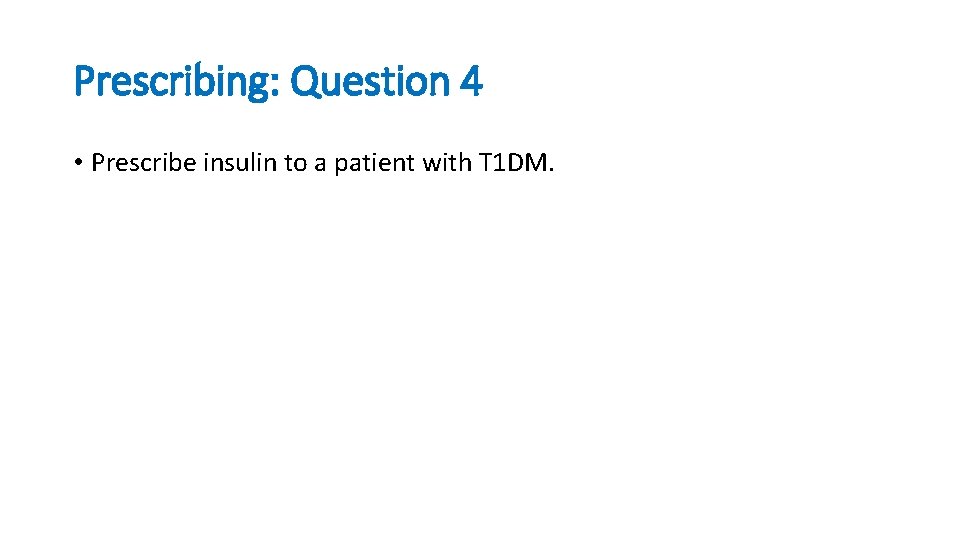 Prescribing: Question 4

• Prescribe insulin to a patient with T1DM.